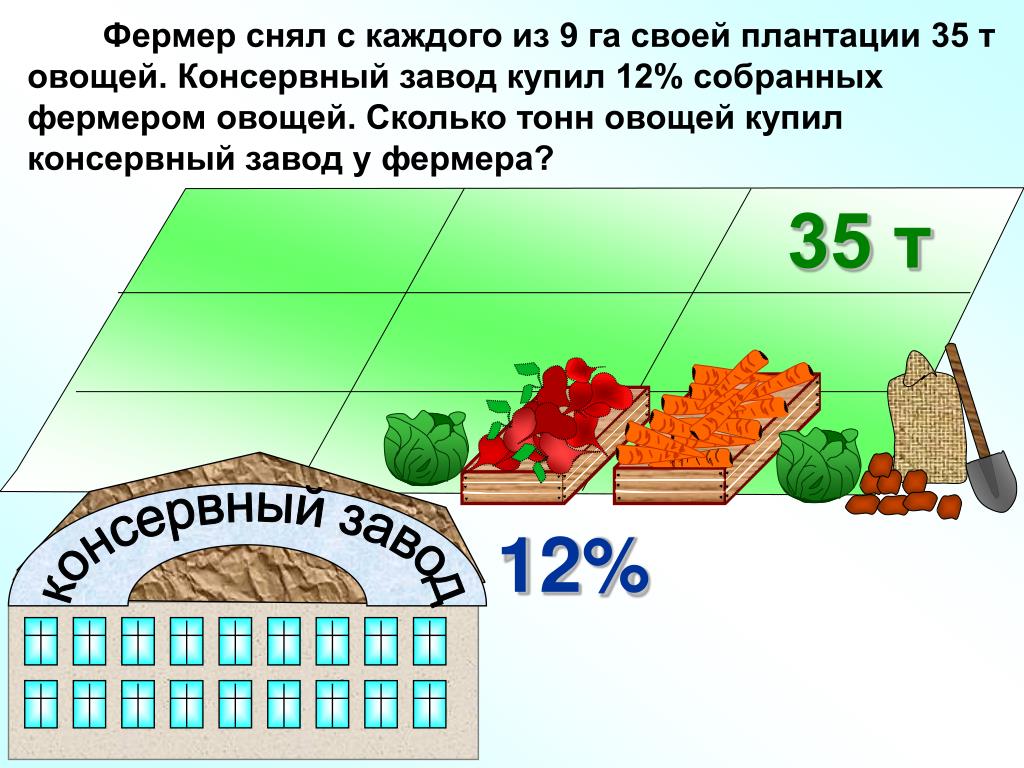 Фермер снял с каждого из 9 га своей плантации 35 т овощей. Консервный завод купил 12% собранных фермером овощей. Сколько тонн овощей купил консервный завод у фермера?

35 т

консервный завод

12%